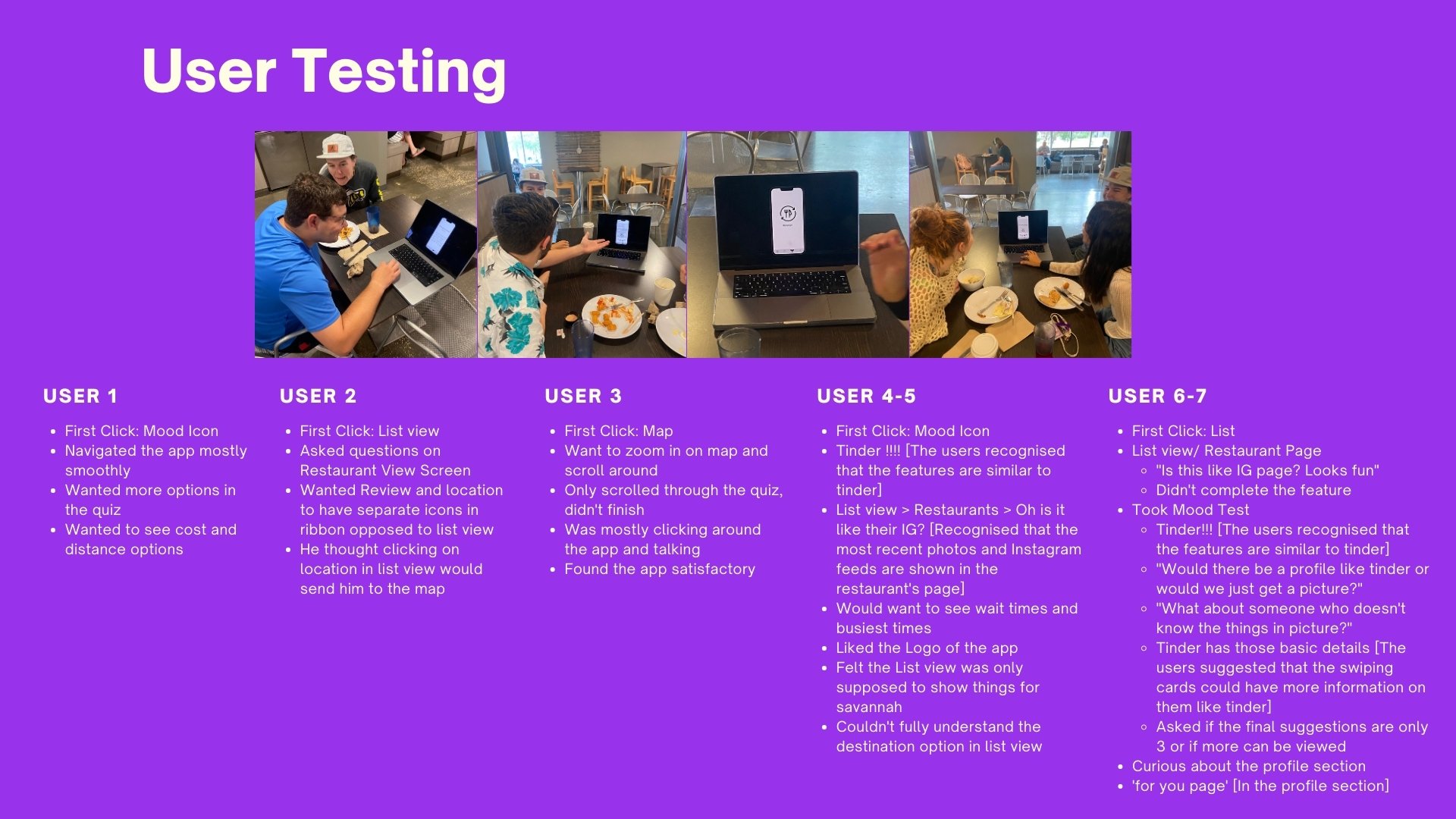 User Testing

USER 1

- First Click: Mood Icon
- Navigated the app mostly smoothly
- Wanted more options in the quiz
- Wanted to see cost and distance options

USER 2

- First Click: List view
- Asked questions on Restaurant View Screen
- Wanted Review and location to have separate icons in ribbon opposed to list view
- He thought clicking on location in list view would send him to the map

USER 3

- First Click: Map
- Want to zoom in on map and scroll around
- Only scrolled through the quiz, didn't finish
- Was mostly clicking around the app and talking
- Found the app satisfactory

USER 4-5

- First Click: Mood Icon
- Tinder !!!! [The users recognised that the features are similar to tinder]
- List view > Restaurants > Oh is it like their IG? [Recognised that the most recent photos and Instagram feeds are shown in the restaurant's page]
- Would want to see wait times and busiest times
- Liked the Logo of the app
- Felt the List view was only supposed to show things for savannah
- Couldn't fully understand the destination option in list view

USER 6-7

- First Click: List
- List view/ Restaurant Page
  - "Is this like IG page? Looks fun"
  - Didn't complete the feature
- Took Mood Test
  - Tinder!!! [The users recognised that the features are similar to tinder]
  - "Would there be a profile like tinder or would we just get a picture?"
  - "What about someone who doesn't know the things in picture?"
  - Tinder has those basic details [The users suggested that the swiping cards could have more information on them like tinder]
  - Asked if the final suggestions are only 3 or if more can be viewed
- Curious about the profile section
- 'for you page' [In the profile section]